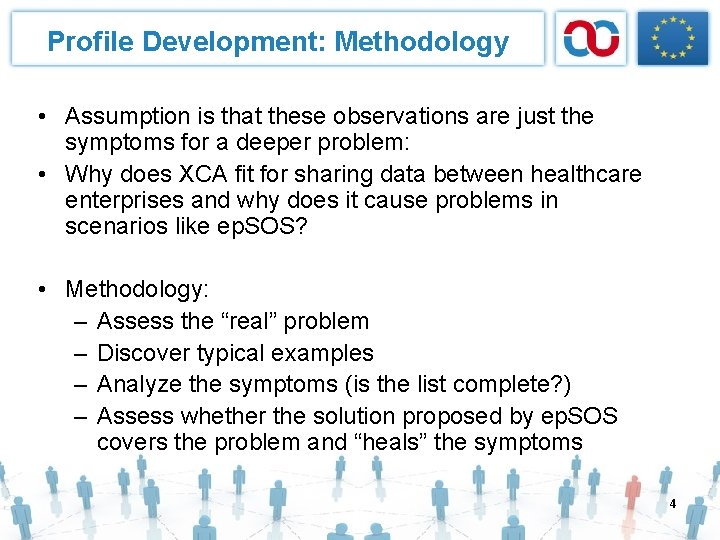 Profile Development: Methodology

• Assumption is that these observations are just the symptoms for a deeper problem:
• Why does XCA fit for sharing data between healthcare enterprises and why does it cause problems in scenarios like epSOS?

• Methodology:
– Assess the “real” problem
– Discover typical examples
– Analyze the symptoms (is the list complete?)
– Assess whether the solution proposed by epSOS covers the problem and “heals” the symptoms

4